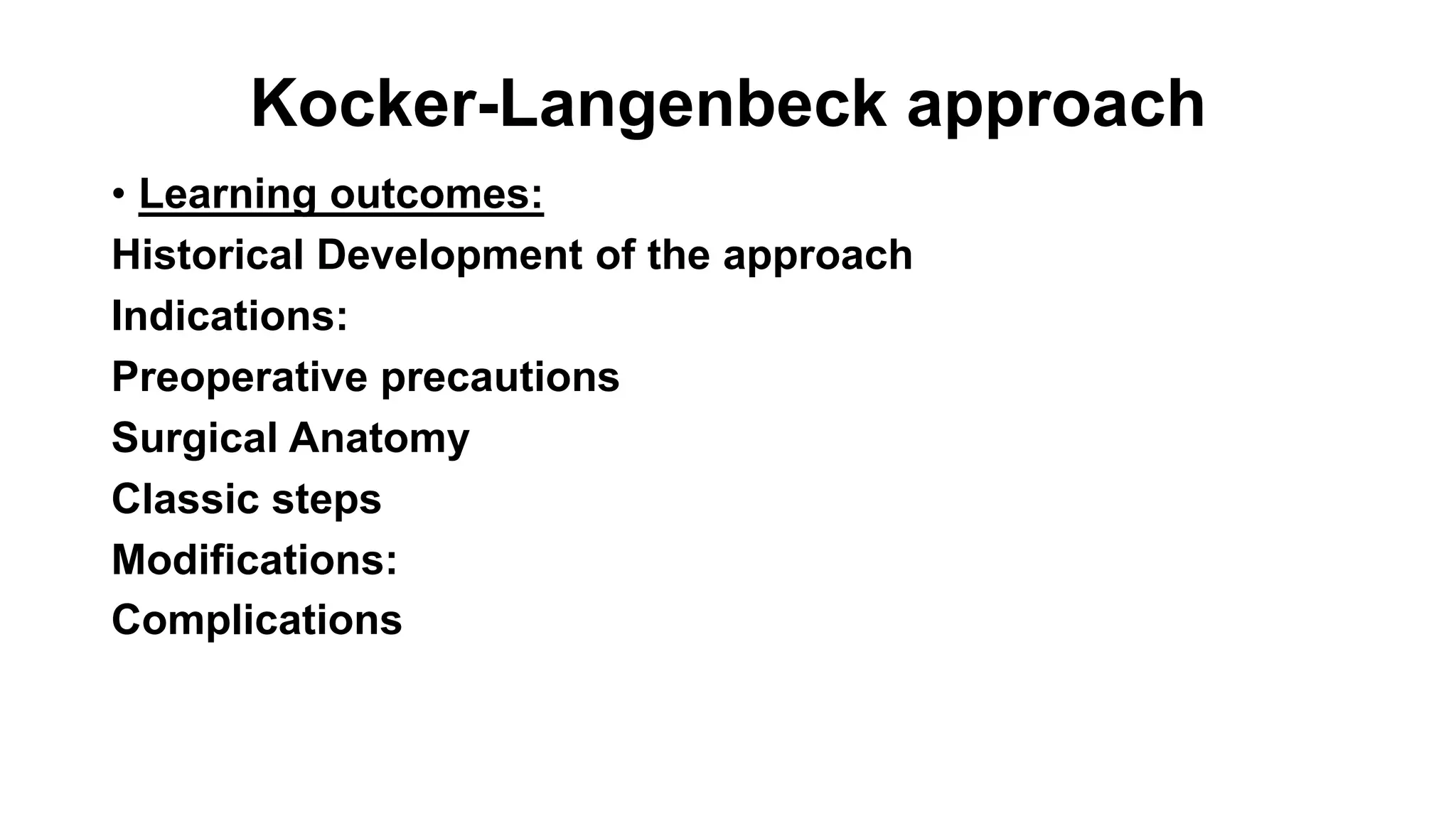 Kocker-Langenbeck approach

• Learning outcomes:

Historical Development of the approach

Indications:

Preoperative precautions

Surgical Anatomy

Classic steps

Modifications:

Complications